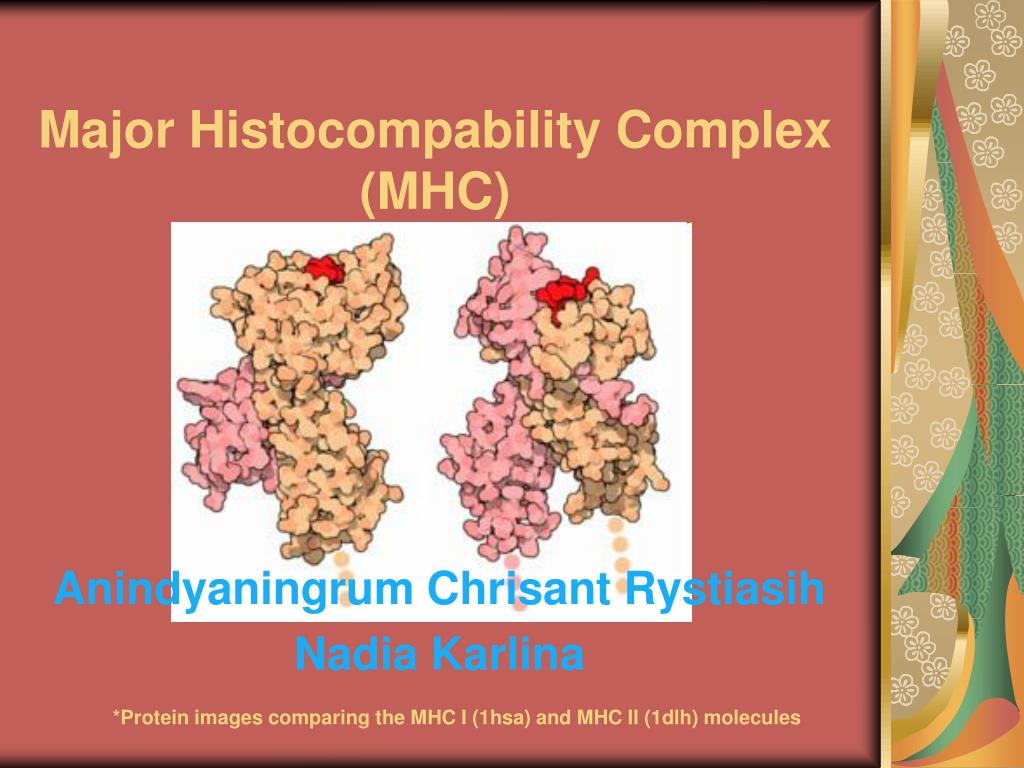 Major Histocompability Complex (MHC)

Anindyaningrum Chrisant Rystiasih

Nadia Karlina

*Protein images comparing the MHC I (1hsa) and MHC II (1dlh) molecules